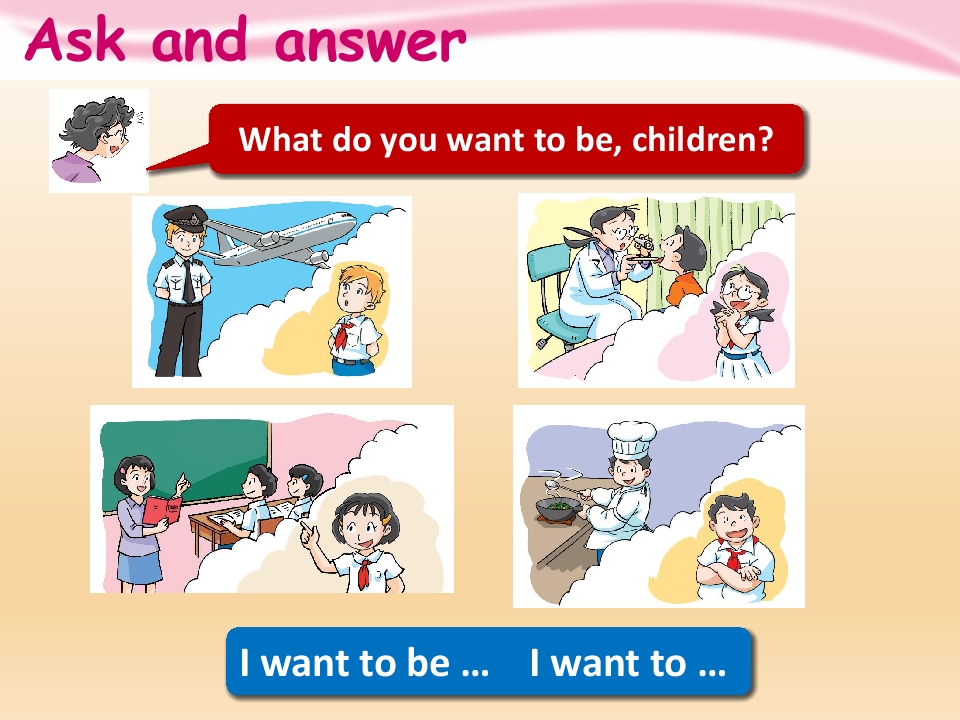 Ask and answer

What do you want to be, children?

I want to be … I want to …